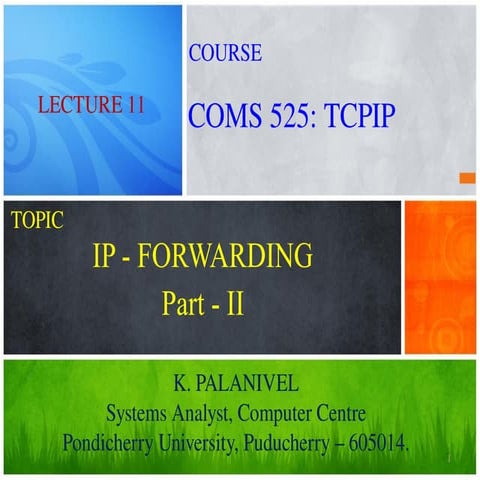 LECTURE 11

COURSE

COMS 525: TCPIP

TOPIC

IP - FORWARDING

Part - II

K. PALANIVEL
Systems Analyst, Computer Centre
Pondicherry University, Puducherry – 605014.